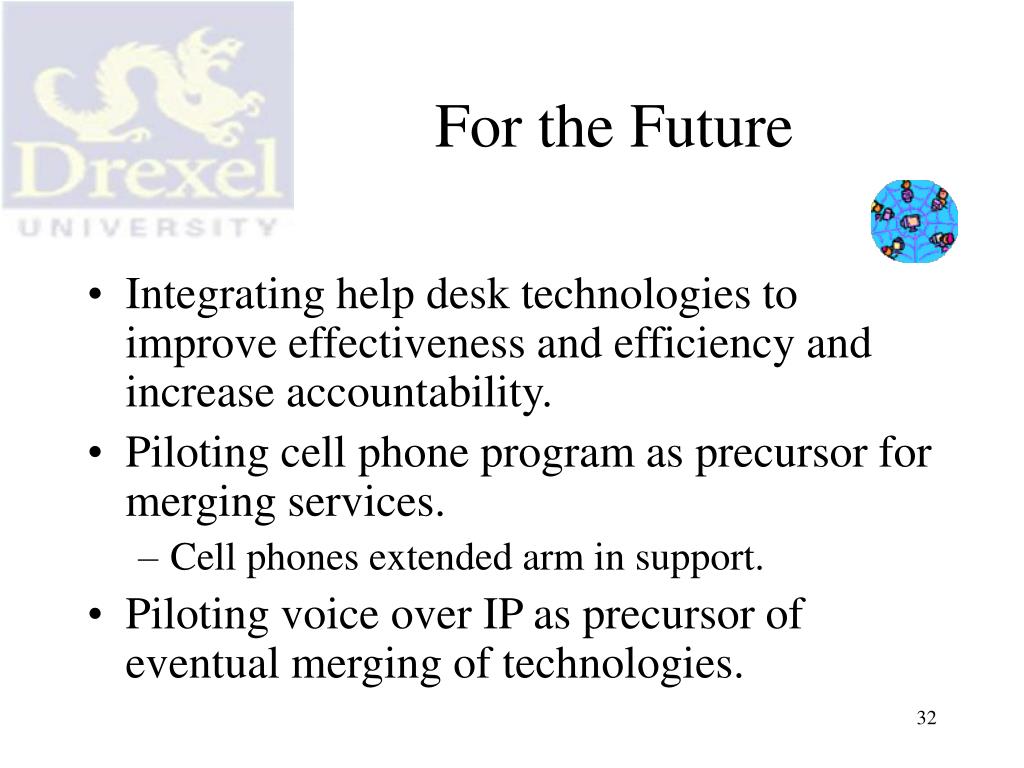 Drexel
UNIVERSITY

For the Future

• Integrating help desk technologies to improve effectiveness and efficiency and increase accountability.
• Piloting cell phone program as precursor for merging services.
– Cell phones extended arm in support.
• Piloting voice over IP as precursor of eventual merging of technologies.

32